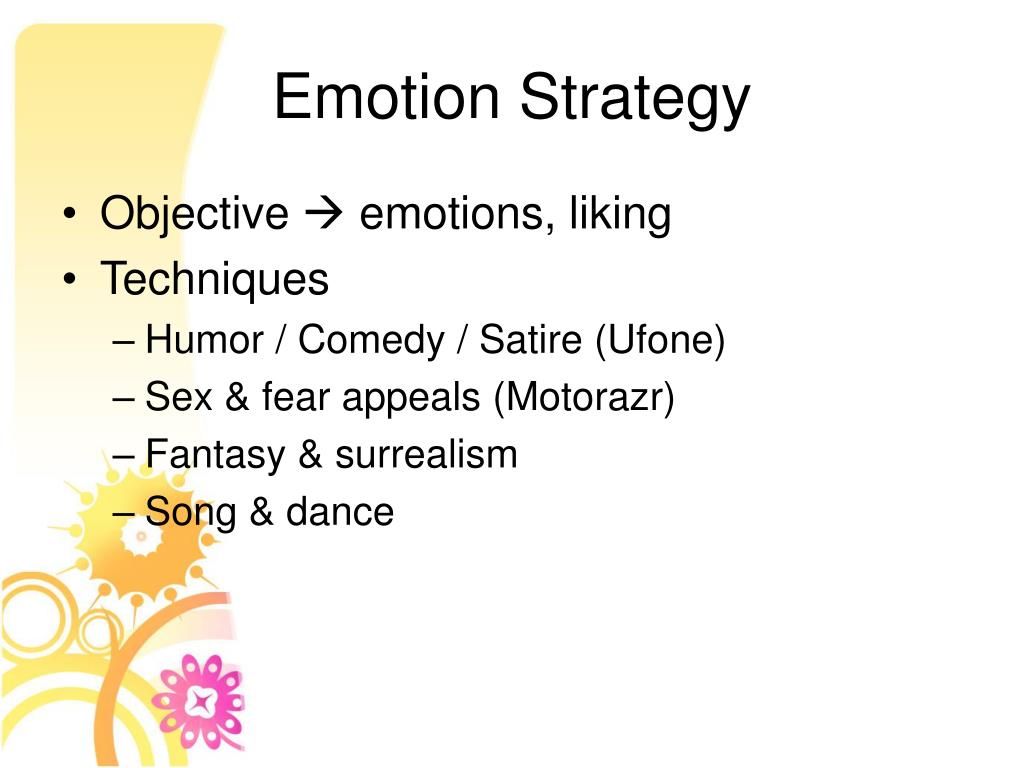 Emotion Strategy

• Objective → emotions, liking
• Techniques
– Humor / Comedy / Satire (Ufone)
– Sex & fear appeals (Motorazr)
– Fantasy & surrealism
– Song & dance